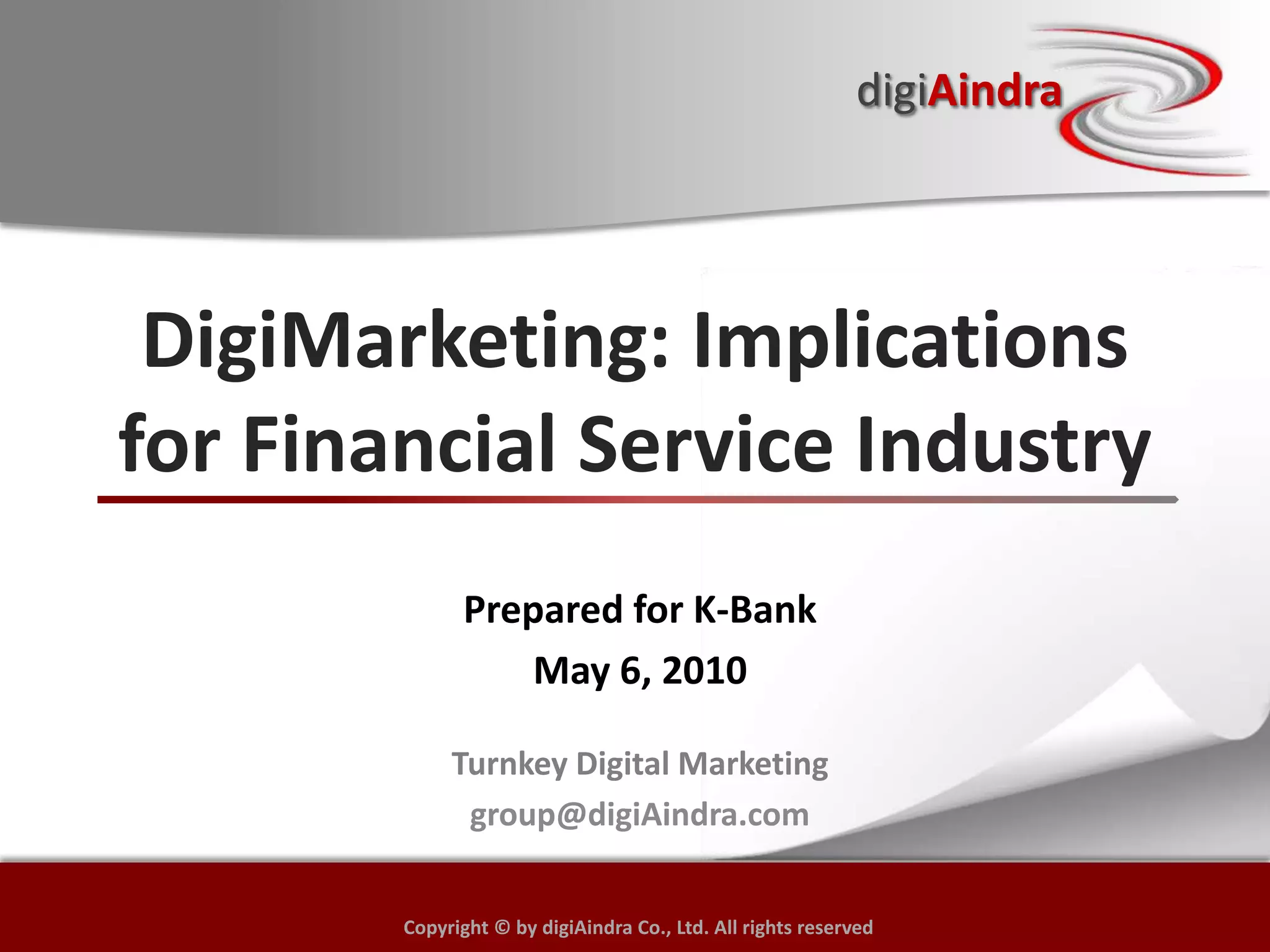 digiAindra

DigiMarketing: Implications for Financial Service Industry

Prepared for K-Bank

May 6, 2010

Turnkey Digital Marketing

group@digiAindra.com

Copyright © by digiAindra Co., Ltd. All rights reserved